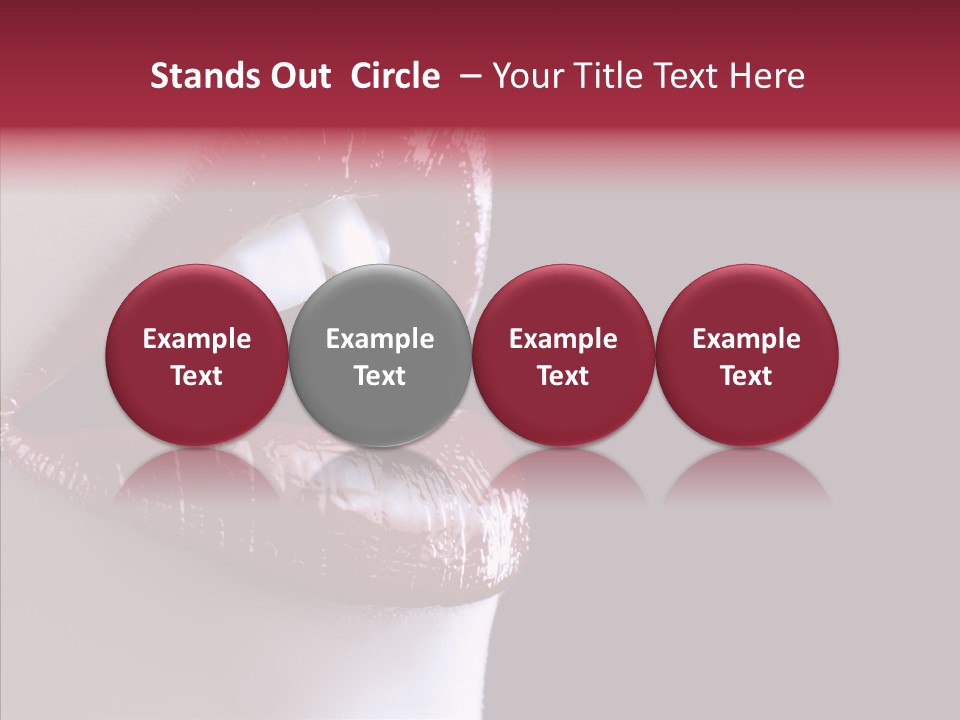 Stands Out Circle – Your Title Text Here

Example Text

Example Text

Example Text

Example Text